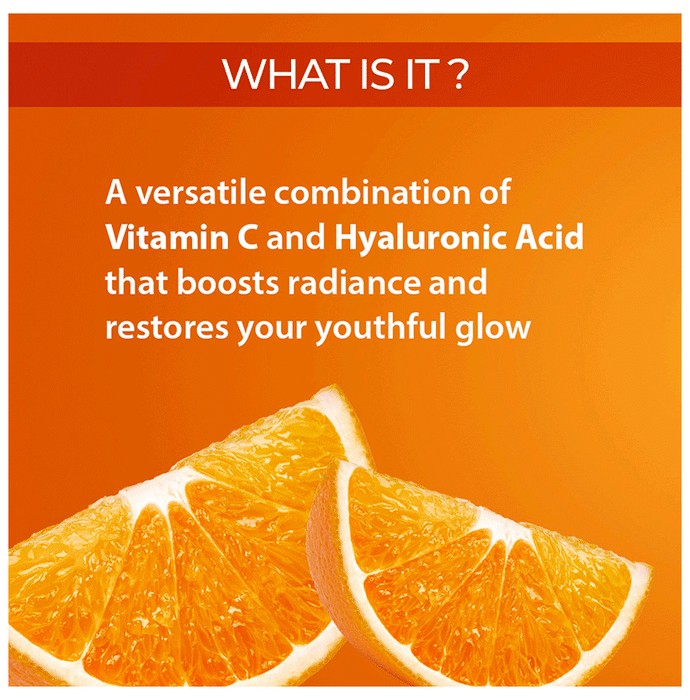 WHAT IS IT ?

A versatile combination of Vitamin C and Hyaluronic Acid that boosts radiance and restores your youthful glow